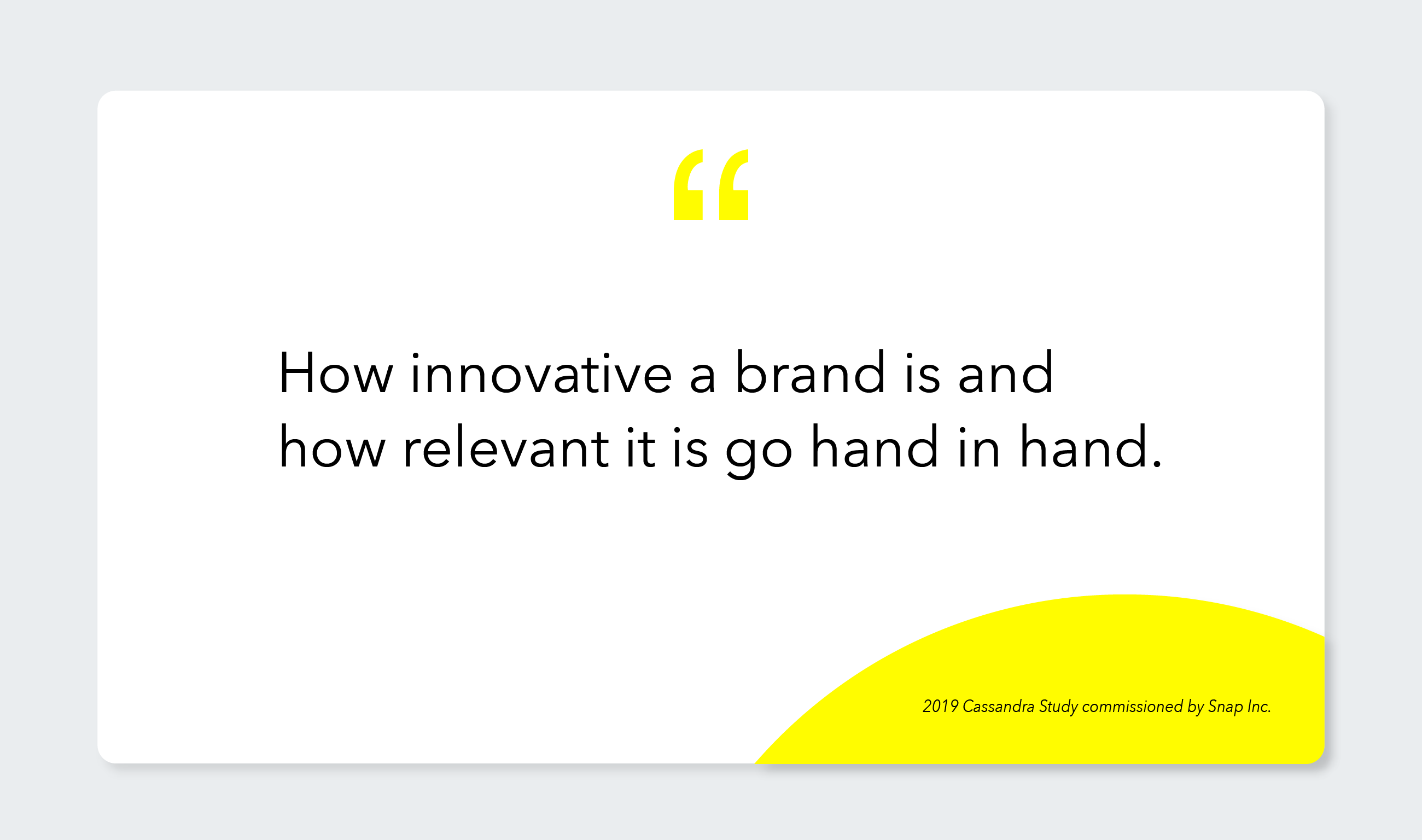 “

How innovative a brand is and how relevant it is go hand in hand.

2019 Cassandra Study commissioned by Snap Inc.